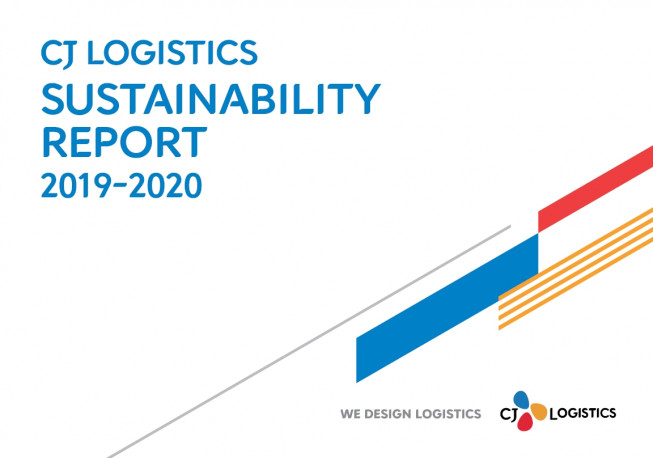 CJ LOGISTICS
SUSTAINABILITY REPORT
2019-2020

WE DESIGN LOGISTICS

CJ LOGISTICS